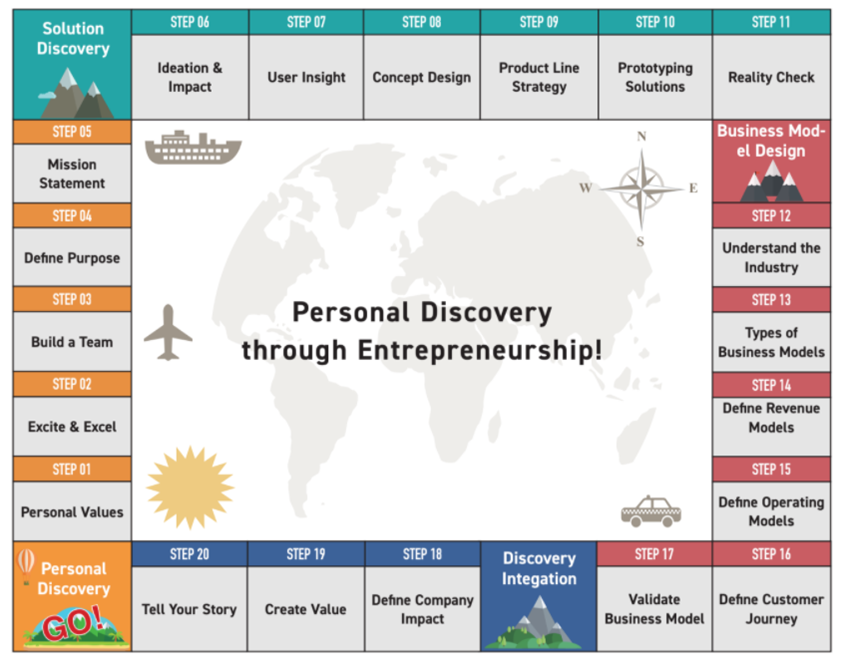 Solution Discovery

STEP 06
Ideation & Impact

STEP 07
User Insight

STEP 08
Concept Design

STEP 09
Product Line Strategy

STEP 10
Prototyping Solutions

STEP 11
Reality Check

STEP 05
Mission Statement

STEP 04
Define Purpose

STEP 03
Build a Team

STEP 02
Excite & Excel

STEP 01
Personal Values

N
W
E
S

Personal Discovery through Entrepreneurship!

Business Model Design

STEP 12
Understand the Industry

STEP 13
Types of Business Models

STEP 14
Define Revenue Models

STEP 15
Define Operating Models

Personal Discovery
GO!

STEP 20
Tell Your Story

STEP 19
Create Value

STEP 18
Define Company Impact

Discovery Integation

STEP 17
Validate Business Model

STEP 16
Define Customer Journey